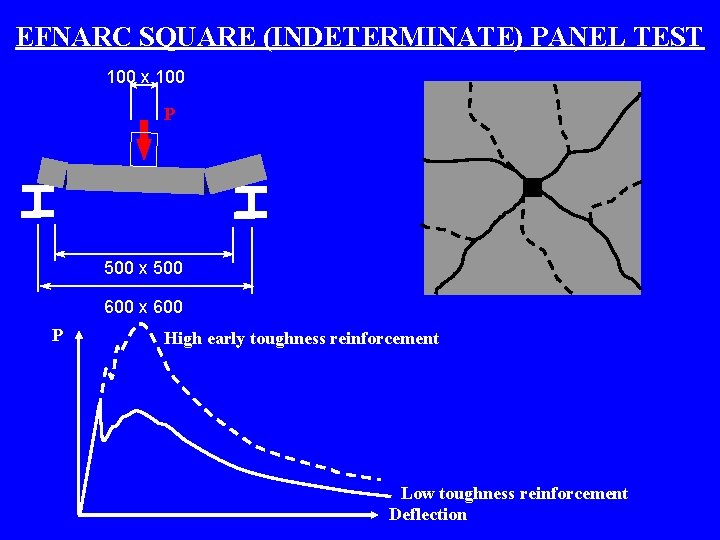 EFNARC SQUARE (INDETERMINATE) PANEL TEST

100 x 100

P

500 x 500

600 x 600

P

High early toughness reinforcement

Low toughness reinforcement

Deflection